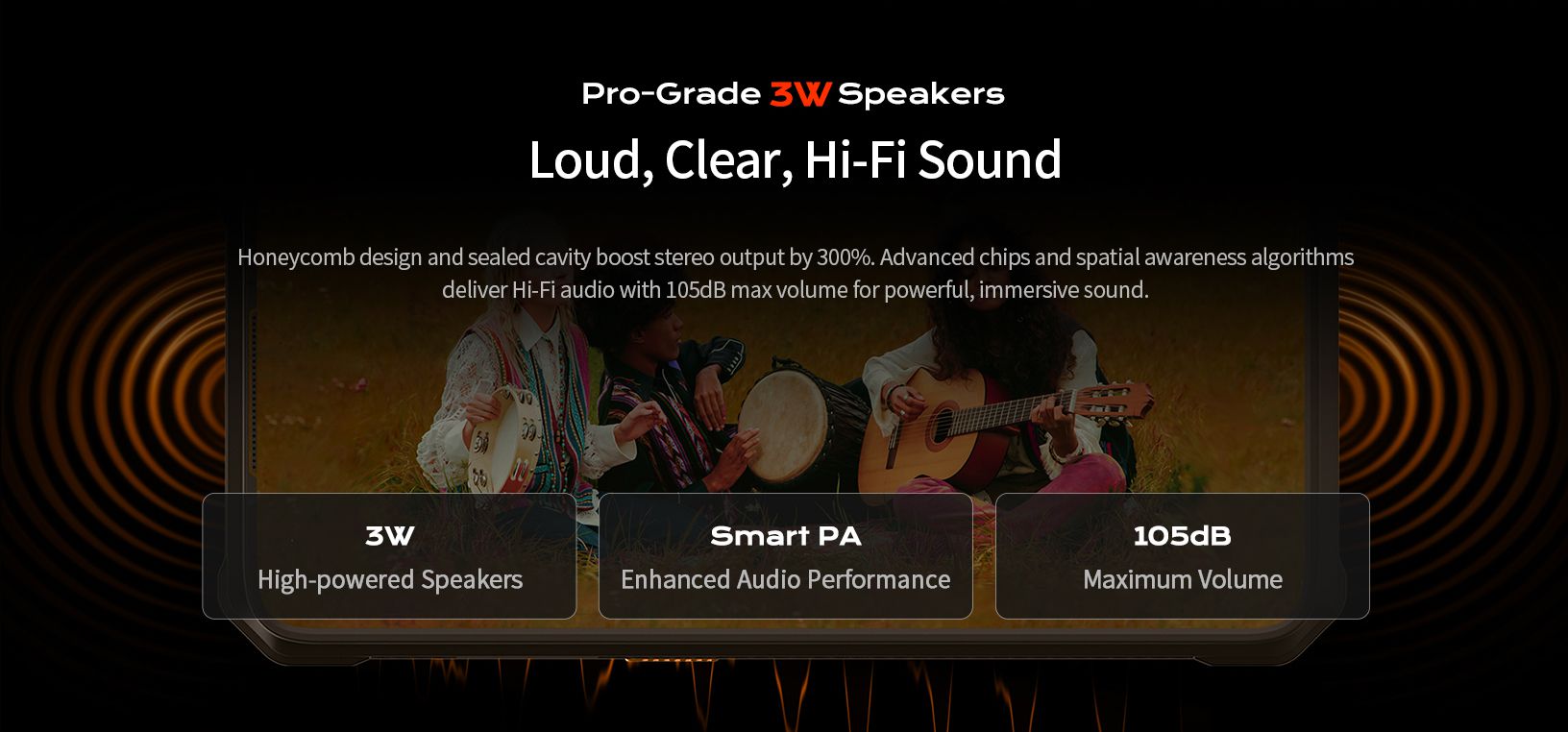 Pro-Grade 3W Speakers

Loud, Clear, Hi-Fi Sound

Honeycomb design and sealed cavity boost stereo output by 300%. Advanced chips and spatial awareness algorithms deliver Hi-Fi audio with 105dB max volume for powerful, immersive sound.

3W
High-powered Speakers

Smart PA
Enhanced Audio Performance

105dB
Maximum Volume